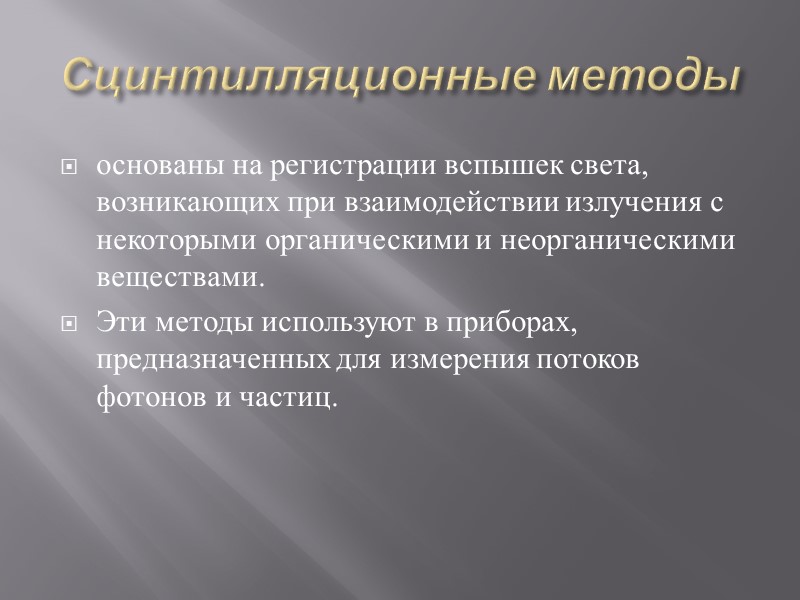 Сцинтилляционные методы

основаны на регистрации вспышек света, возникающих при взаимодействии излучения с некоторыми органическими и неорганическими веществами.

Эти методы используют в приборах, предназначенных для измерения потоков фотонов и частиц.